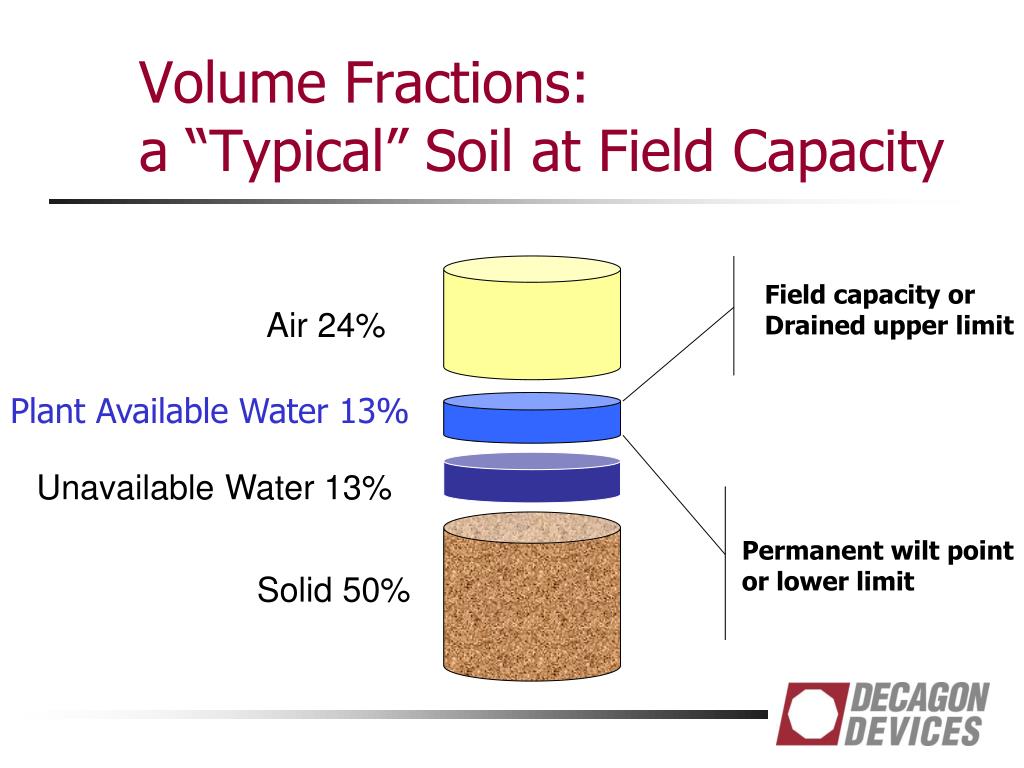 Volume Fractions:
a “Typical” Soil at Field Capacity

Air 24%

Plant Available Water 13%

Unavailable Water 13%

Solid 50%

Field capacity or Drained upper limit

Permanent wilt point or lower limit

DECAGON DEVICES